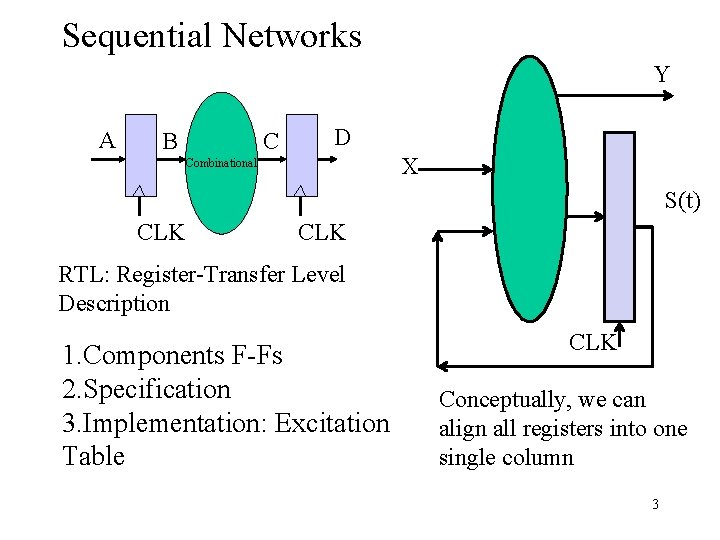 Sequential Networks

A B Combinational C D

CLK CLK

RTL: Register-Transfer Level Description

1.Components F-Fs
2.Specification
3.Implementation: Excitation Table

Y

X

S(t)

CLK

Conceptually, we can align all registers into one single column

3